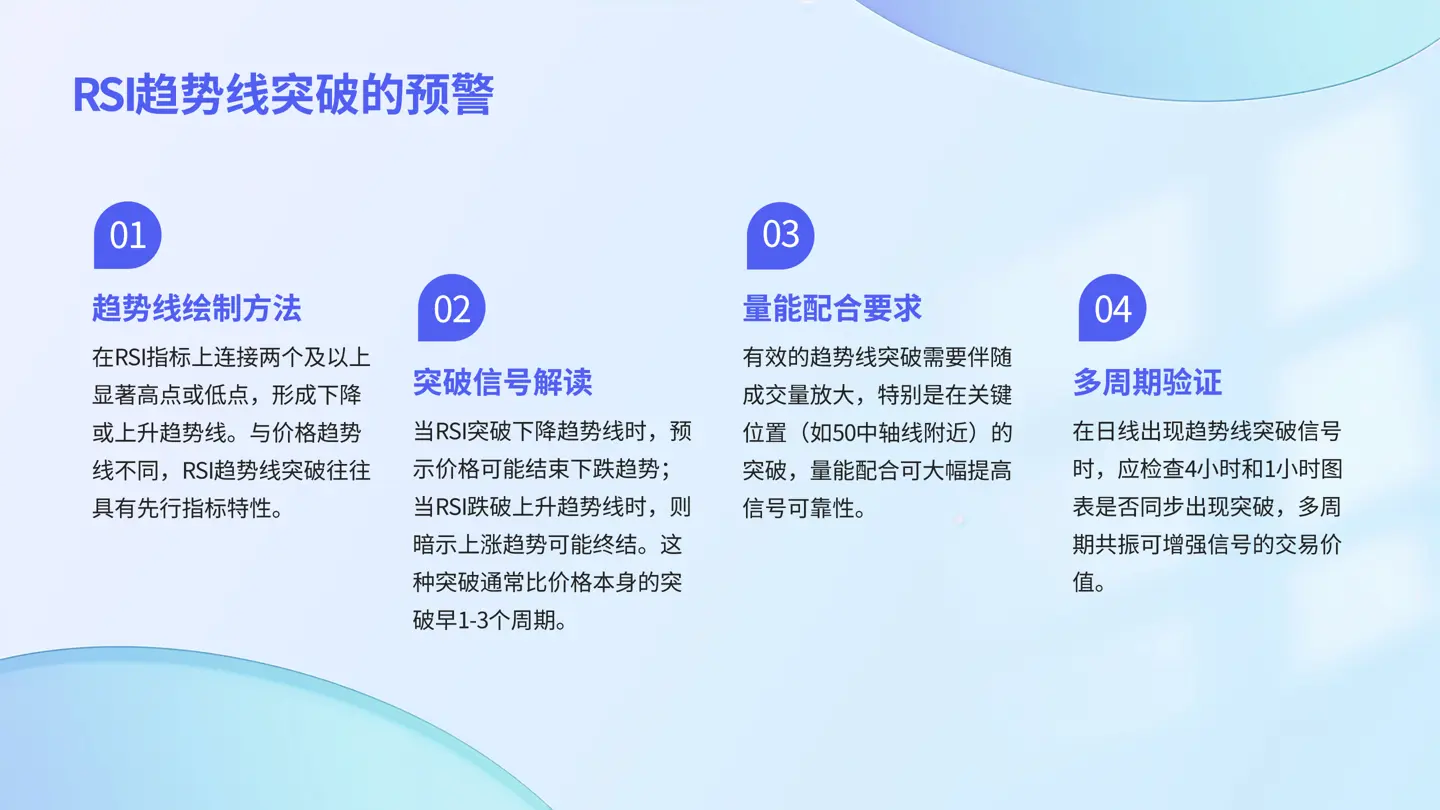 RSI趋势线突破的预警

01

趋势线绘制方法

在RSI指标上连接两个及以上显著高点或低点，形成下降或上升趋势线。与价格趋势线不同，RSI趋势线突破往往具有先行指标特性。

02

突破信号解读

当RSI突破下降趋势线时，预示价格可能结束下跌趋势；当RSI跌破上升趋势线时，则暗示上涨趋势可能终结。这种突破通常比价格本身的突破早1-3个周期。

03

量能配合要求

有效的趋势线突破需要伴随成交量放大，特别是在关键位置（如50中轴线附近）的突破，量能配合可大幅提高信号可靠性。

04

多周期验证

在日线出现趋势线突破信号时，应检查4小时和1小时图表是否同步出现突破，多周期共振可增强信号的交易价值。